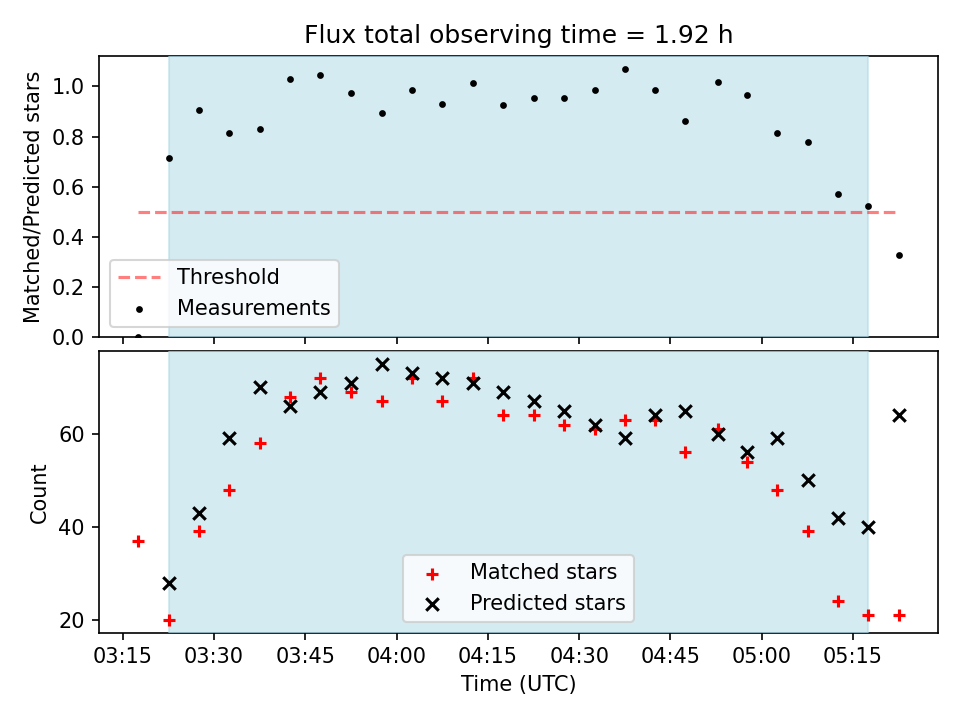 Flux total observing time = 1.92 h

Matched/Predicted stars

1.0
0.8
0.6
0.4
0.2
0.0

Threshold
Measurements

Count

60
40
20

Matched stars
Predicted stars

03:15 03:30 03:45 04:00 04:15 04:30 04:45 05:00 05:15

Time (UTC)